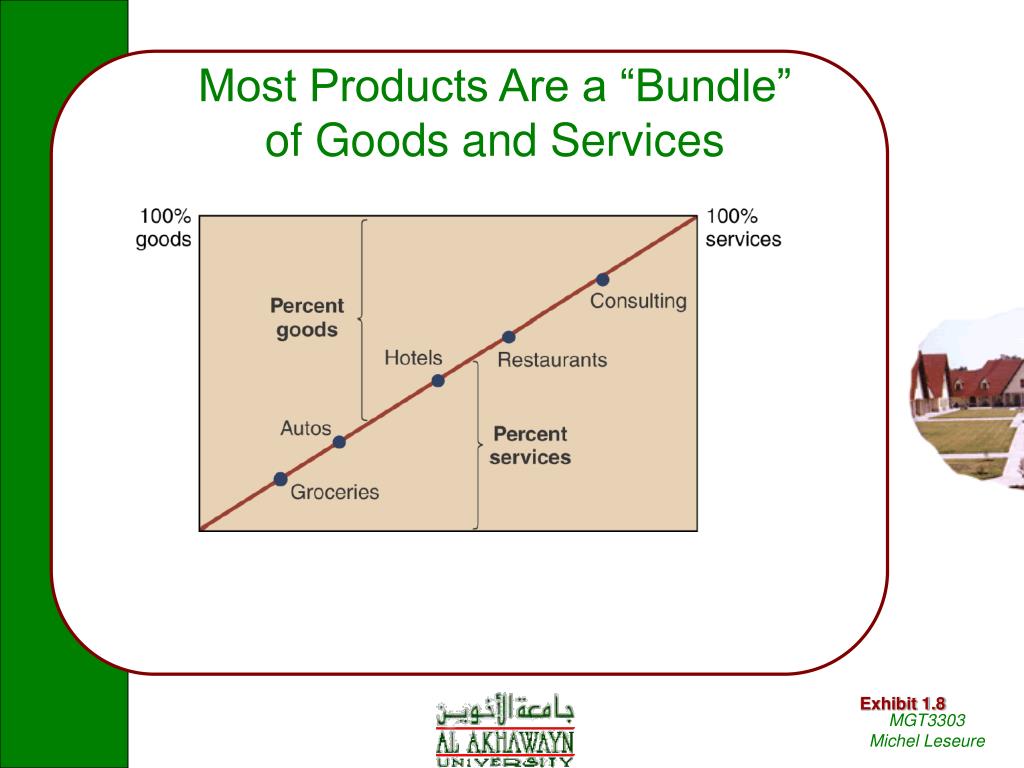 Most Products Are a “Bundle” of Goods and Services

100% goods

100% services

Percent goods

Consulting

Hotels

Restaurants

Autos

Percent services

Groceries

جامعة الأخوين
AL AKHAWAYN
UNIVERSITY

Exhibit 1.8
MGT3303
Michel Leseure